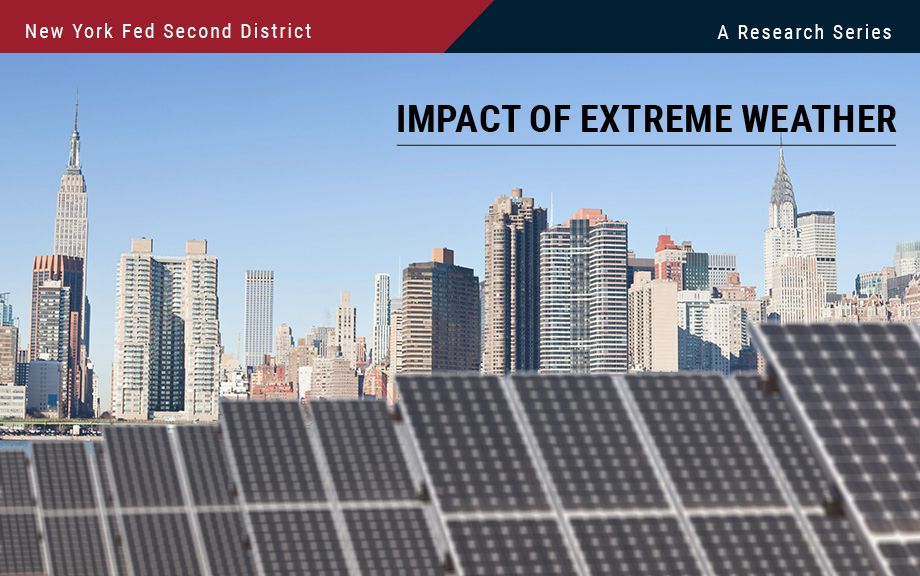 New York Fed Second District

A Research Series

IMPACT OF EXTREME WEATHER